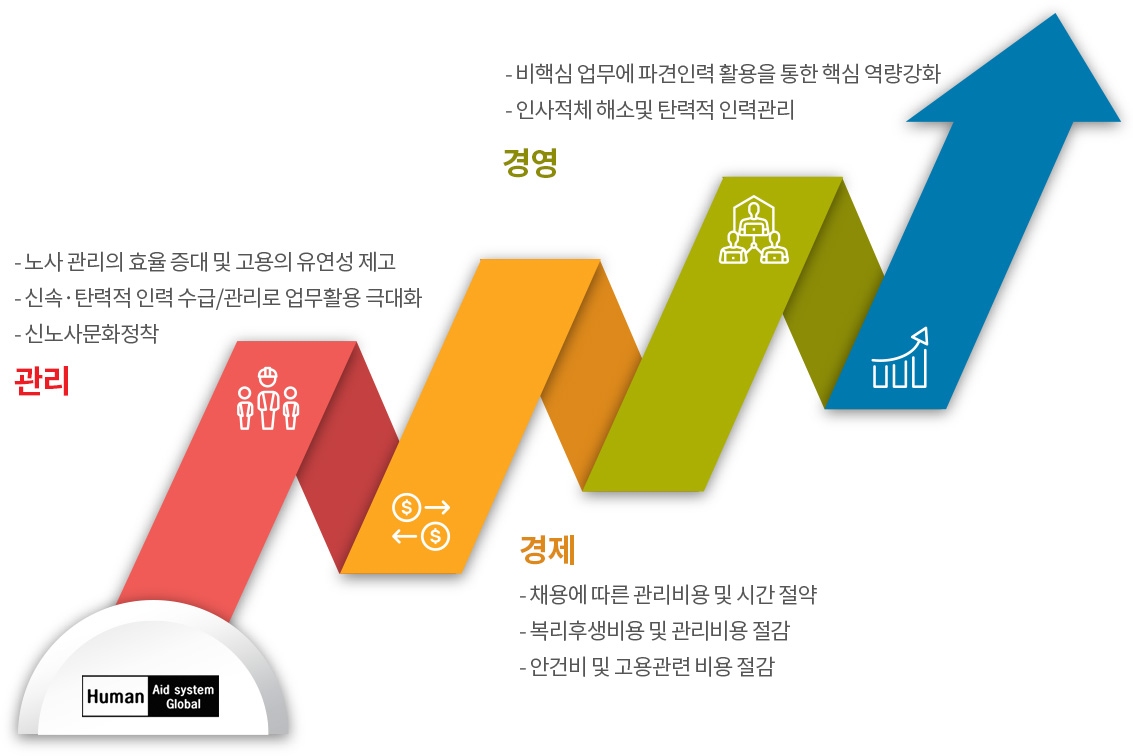 - 비핵심 업무에 파견인력 활용을 통한 핵심 역량강화
- 인사적체 해소및 탄력적 인력관리

경영

- 노사 관리의 효율 증대 및 고용의 유연성 제고
- 신속·탄력적 인력 수급/관리로 업무활용 극대화
- 신노사문화정착

관리

경제

- 채용에 따른 관리비용 및 시간 절약
- 복리후생비용 및 관리비용 절감
- 안건비 및 고용관련 비용 절감

Human Aid system Global